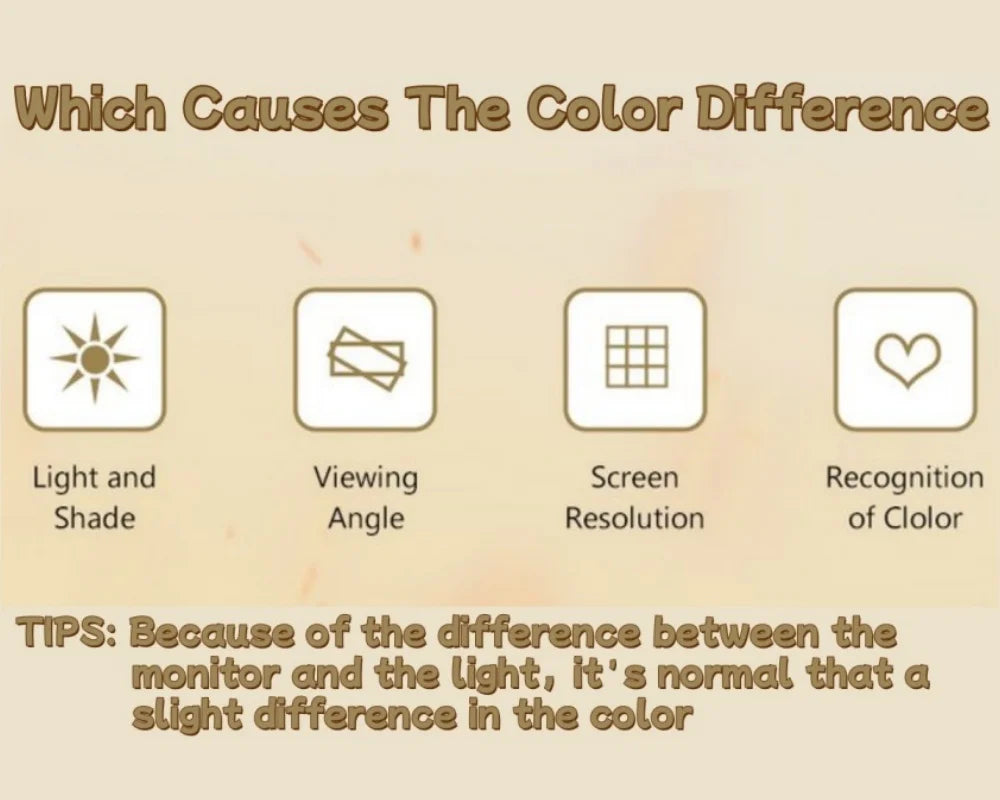 Which Causes The Color Difference

Light and Shade

Viewing Angle

Screen Resolution

Recognition of Clolor

TIPS: Because of the difference between the monitor and the light, it's normal that a slight difference in the color